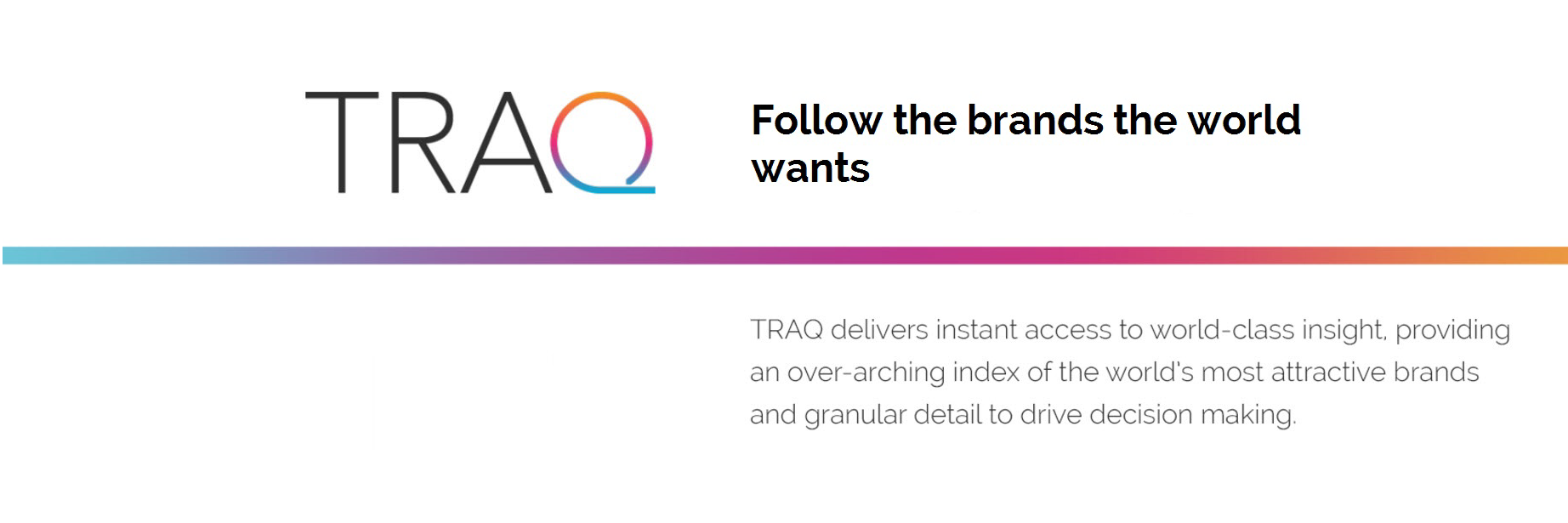 TRAQ

Follow the brands the world wants

TRAQ delivers instant access to world-class insight, providing an over-arching index of the world's most attractive brands and granular detail to drive decision making.